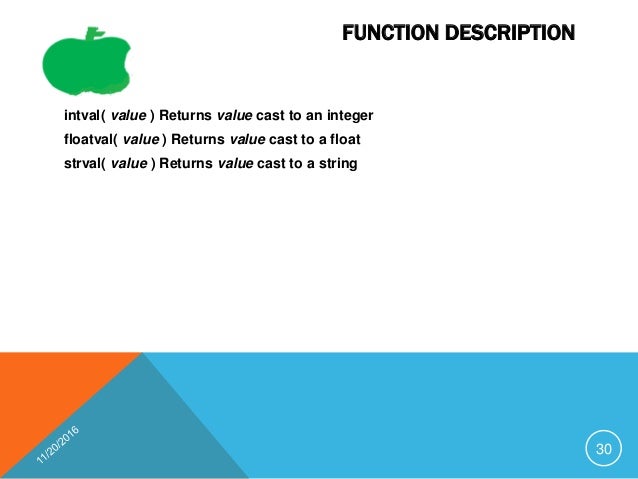 FUNCTION DESCRIPTION

intval( value ) Returns value cast to an integer
floatval( value ) Returns value cast to a float
strval( value ) Returns value cast to a string

11/20/2016

30